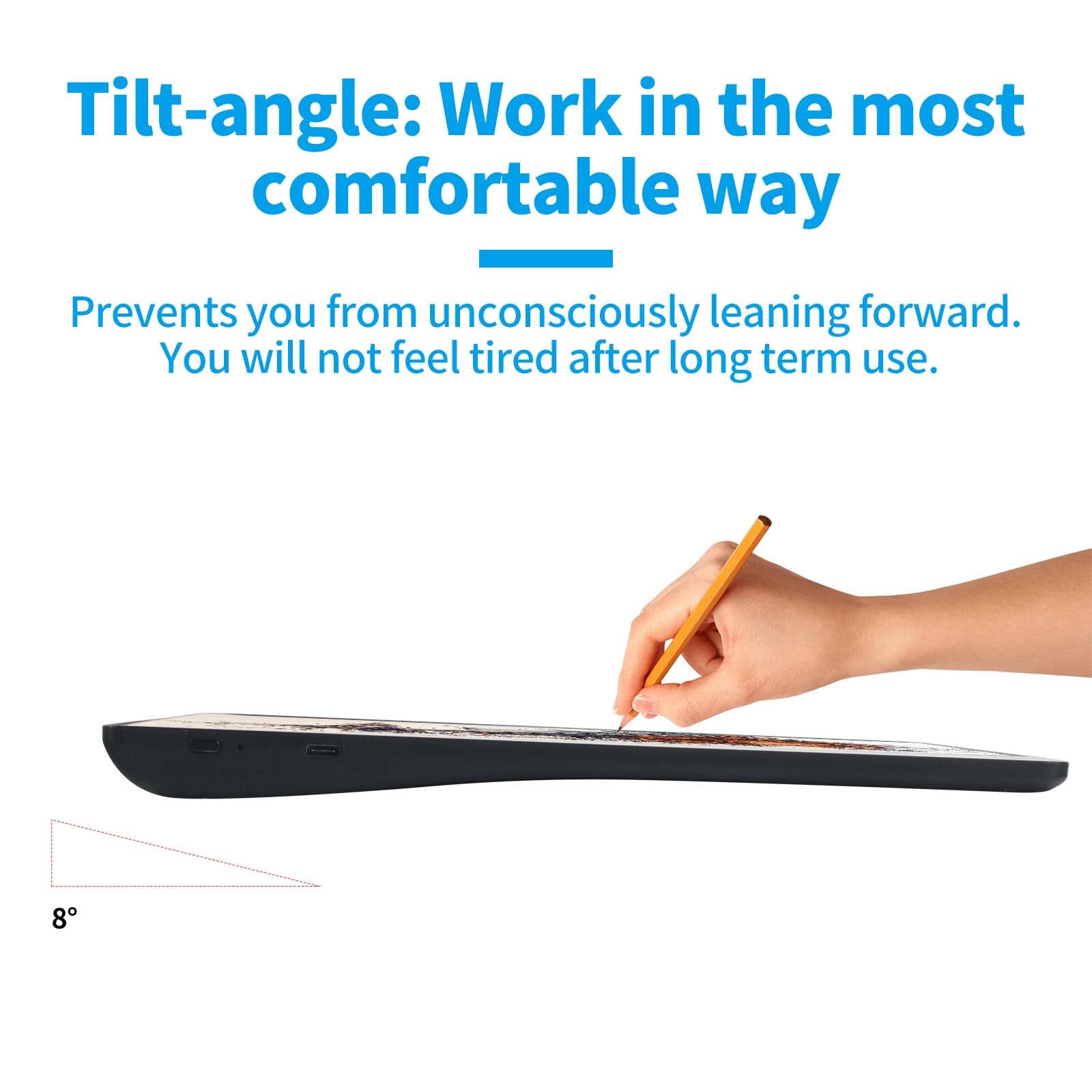 Tilt-angle: Work in the most comfortable way

Prevents you from unconsciously leaning forward. You will not feel tired after long term use.

8°